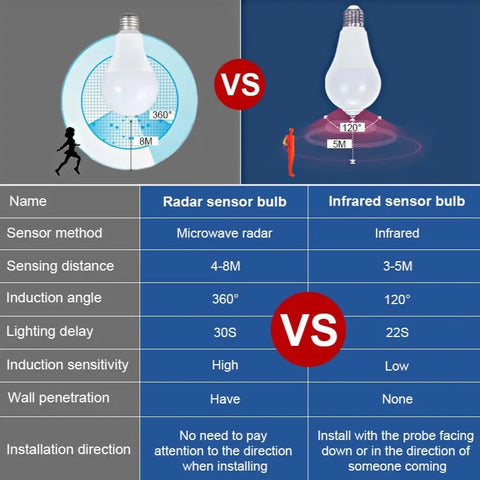 360°

8M

VS

120°

5M

| Name | Radar sensor bulb | Infrared sensor bulb |
|---|---|---|
| Sensor method | Microwave radar | Infrared |
| Sensing distance | 4-8M | 3-5M |
| Induction angle | 360° | 120° |
| Lighting delay | 30S | 22S |
| Induction sensitivity | High | Low |
| Wall penetration | Have | None |
| Installation direction | No need to pay attention to the direction when installing | Install with the probe facing down or in the direction of someone coming |

VS